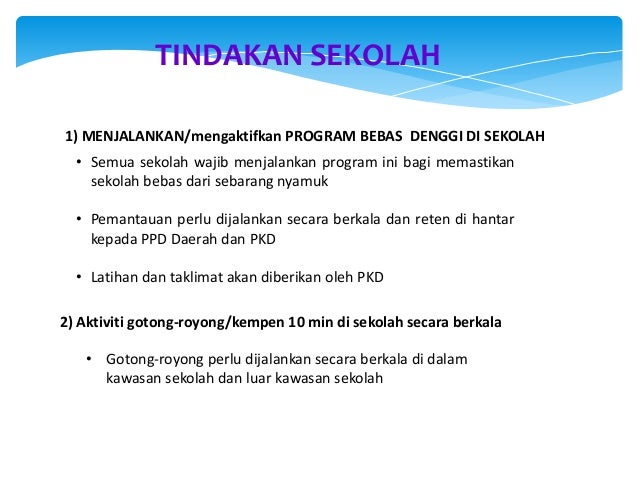 TINDAKAN SEKOLAH

1) MENJALANKAN/mengaktifkan PROGRAM BEBAS DENGGI DI SEKOLAH

• Semua sekolah wajib menjalankan program ini bagi memastikan sekolah bebas dari sebarang nyamuk

• Pemantauan perlu dijalankan secara berkala dan reten di hantar kepada PPD Daerah dan PKD

• Latihan dan taklimat akan diberikan oleh PKD

2) Aktiviti gotong-royong/kempen 10 min di sekolah secara berkala

• Gotong-royong perlu dijalankan secara berkala di dalam kawasan sekolah dan luar kawasan sekolah